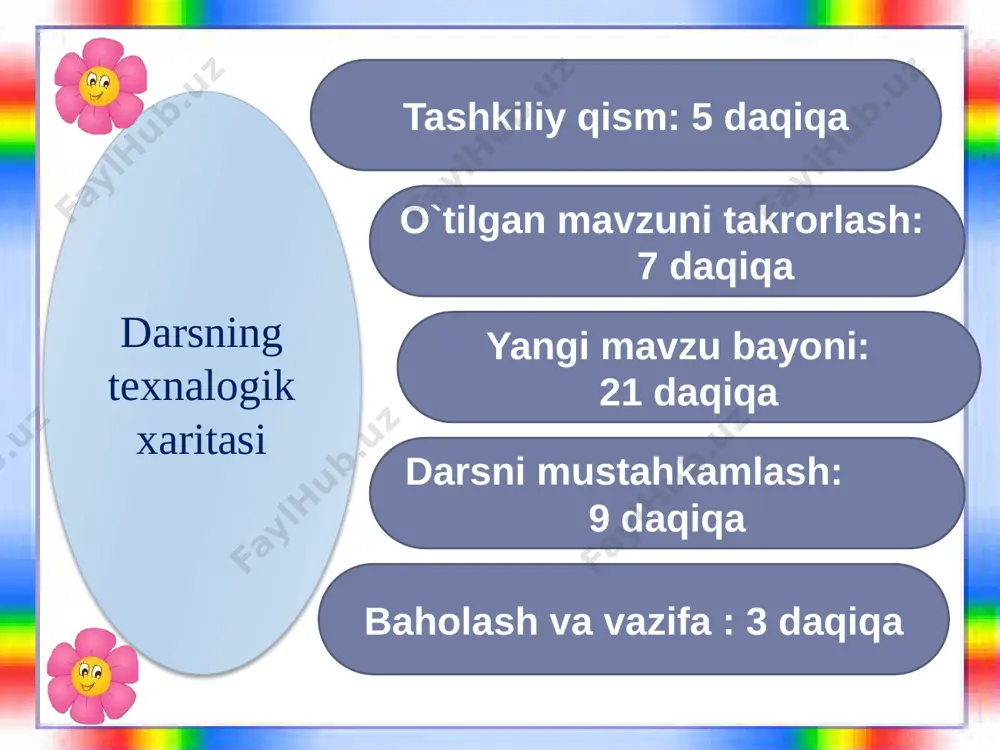 Darsning texnalogik xaritasi

Tashkiliy qism: 5 daqiqa

O`tilgan mavzuni takrorlash: 7 daqiqa

Yangi mavzu bayoni: 21 daqiqa

Darsni mustahkamlash: 9 daqiqa

Baholash va vazifa : 3 daqiqa

FaylHub.uz